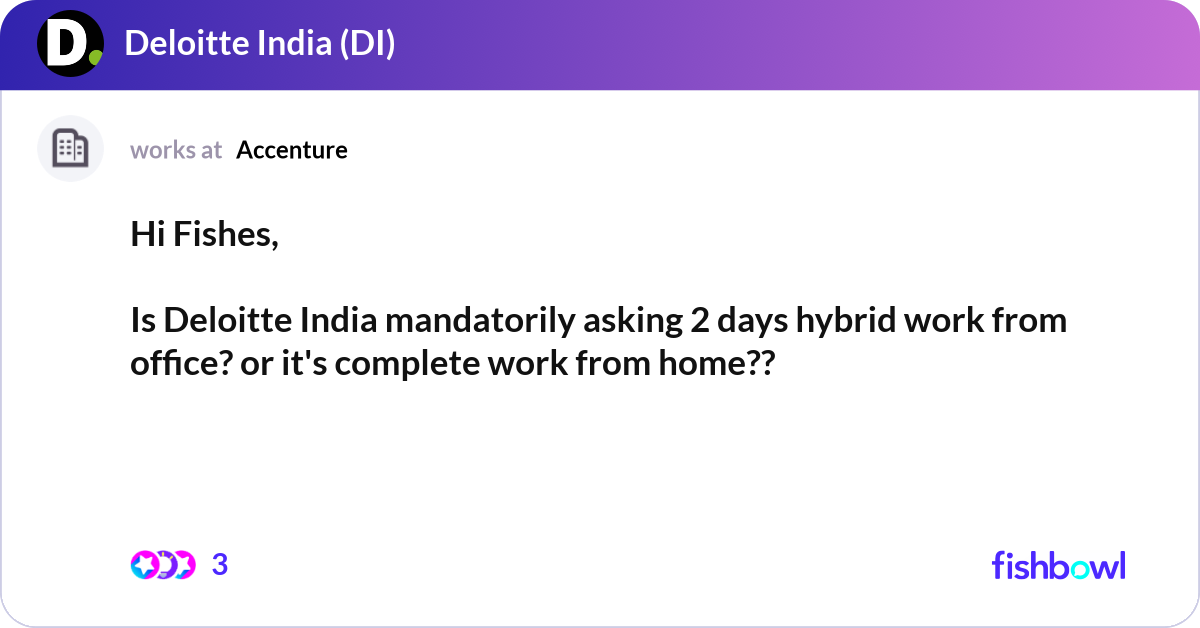 D.

Deloitte India (DI)

works at Accenture

Hi Fishes,

Is Deloitte India mandatorily asking 2 days hybrid work from office? or it's complete work from home??

3

fishbowl